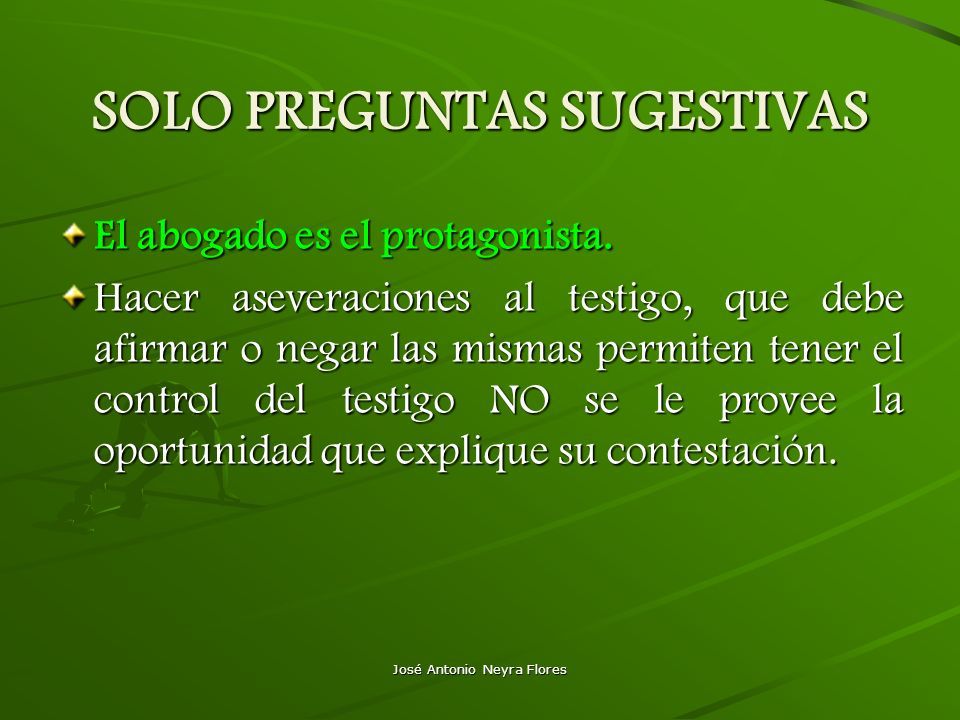 SOLO PREGUNTAS SUGESTIVAS

El abogado es el protagonista.

Hacer aseveraciones al testigo, que debe afirmar o negar las mismas permiten tener el control del testigo NO se le provee la oportunidad que explique su contestación.

José Antonio Neyra Flores